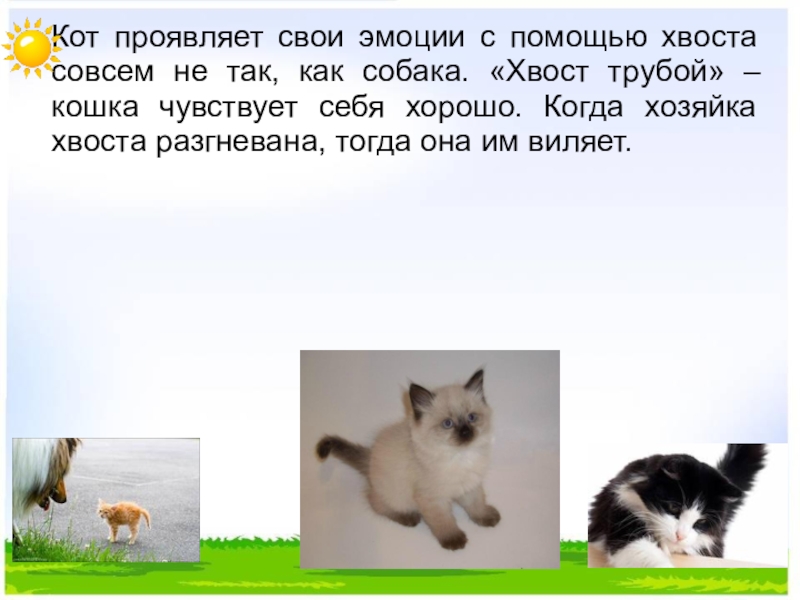 Кот проявляет свои эмоции с помощью хвоста совсем не так, как собака. «Хвост трубой» – кошка чувствует себя хорошо. Когда хозяйка хвоста разгневана, тогда она им виляет.